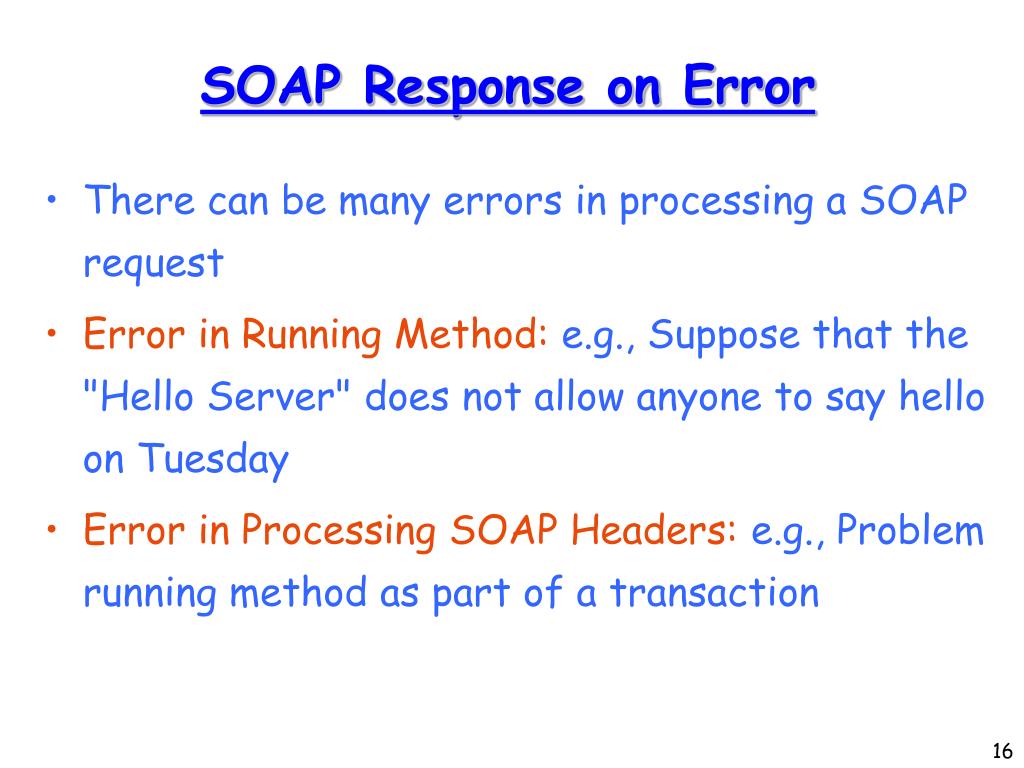 SOAP Response on Error

• There can be many errors in processing a SOAP request

• Error in Running Method: e.g., Suppose that the "Hello Server" does not allow anyone to say hello on Tuesday

• Error in Processing SOAP Headers: e.g., Problem running method as part of a transaction

16